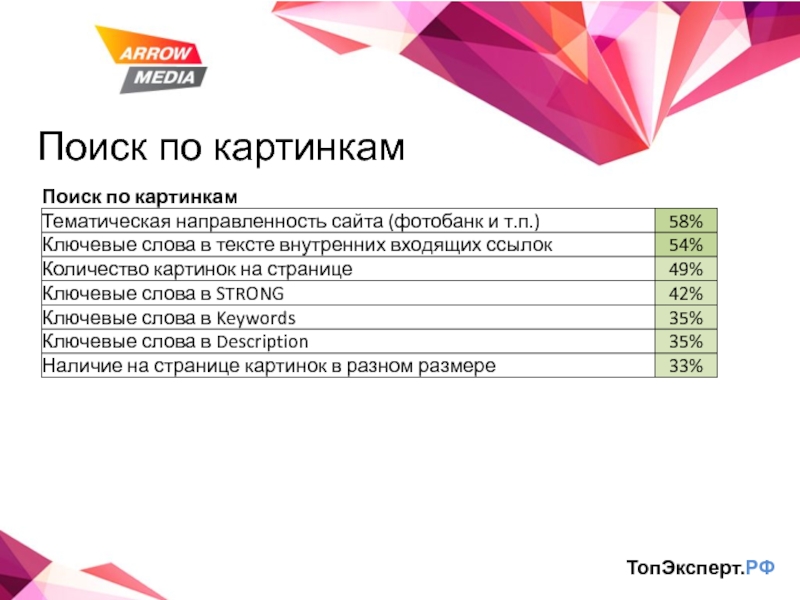 ARROW MEDIA

Поиск по картинкам

| Поиск по картинкам | |
|---|---|
| Тематическая направленность сайта (фотобанк и т.п.) | 58% |
| Ключевые слова в тексте внутренних входящих ссылок | 54% |
| Количество картинок на странице | 49% |
| Ключевые слова в STRONG | 42% |
| Ключевые слова в Keywords | 35% |
| Ключевые слова в Description | 35% |
| Наличие на странице картинок в разном размере | 33% |

ТопЭксперт.РФ